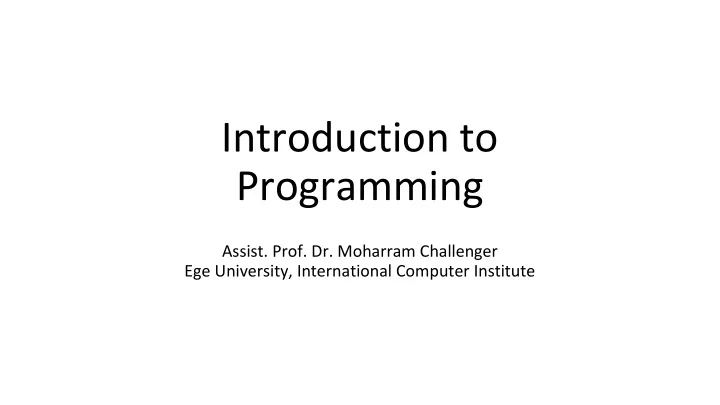 Introduction to Programming

Assist. Prof. Dr. Moharram Challenger
Ege University, International Computer Institute